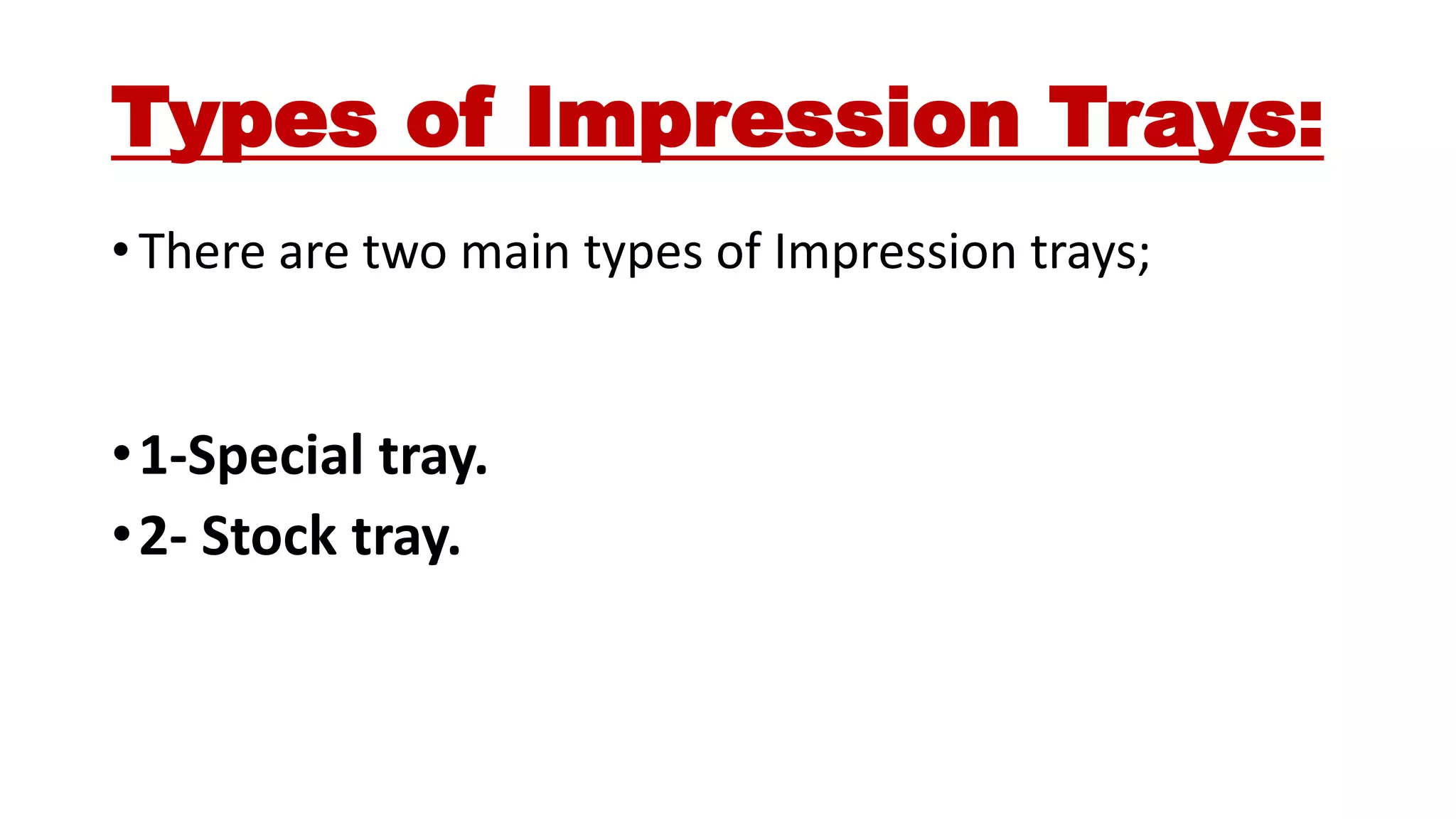 Types of Impression Trays:

• There are two main types of Impression trays;

• 1-Special tray.
• 2- Stock tray.